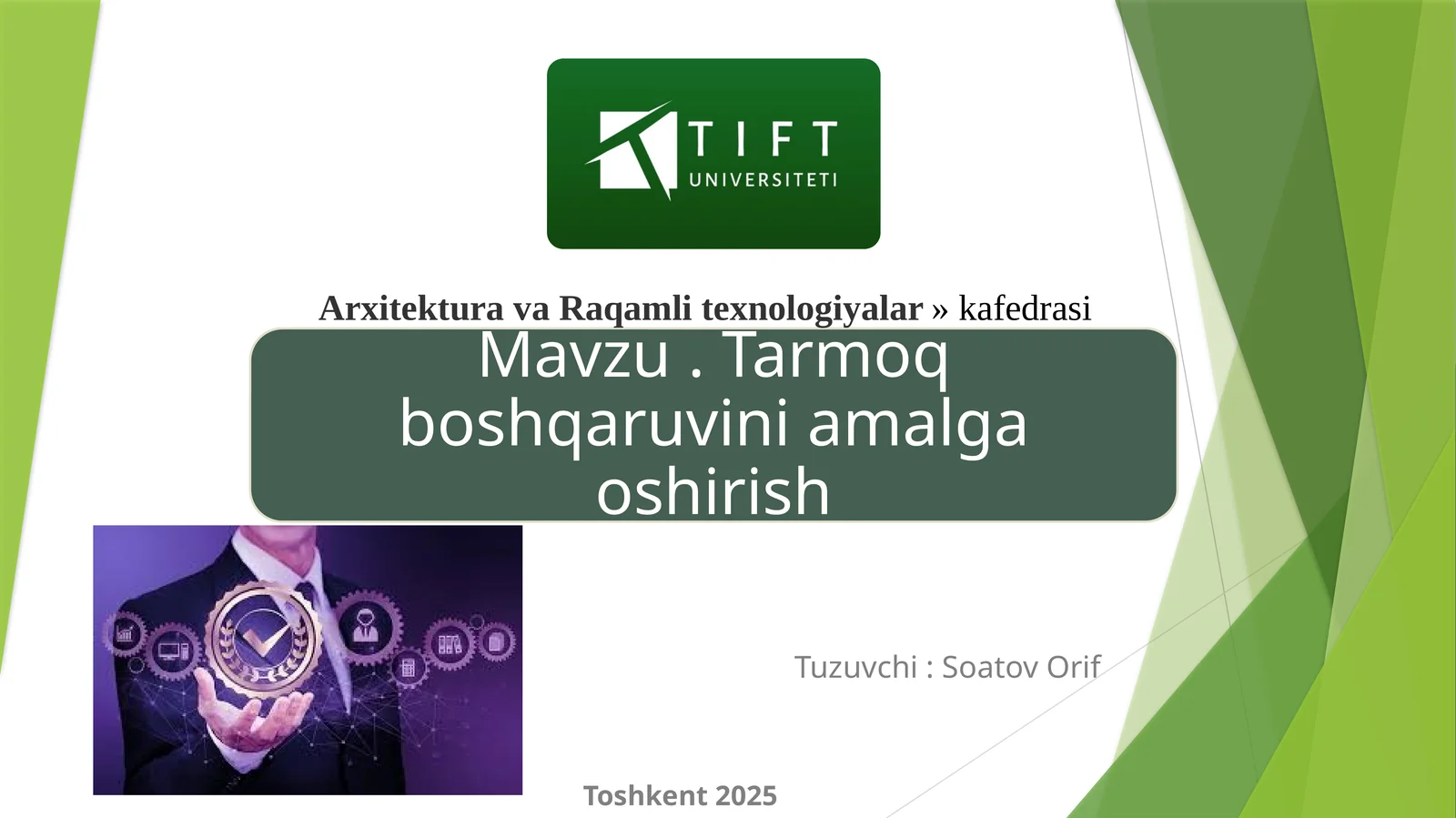 TIFT
UNIVERSITETI

Arxitektura va Raqamli texnologiyalar » kafedrasi

Mavzu . Tarmoq boshqaruvini amalga oshirish

Tuzuvchi : Soatov Orif

Toshkent 2025